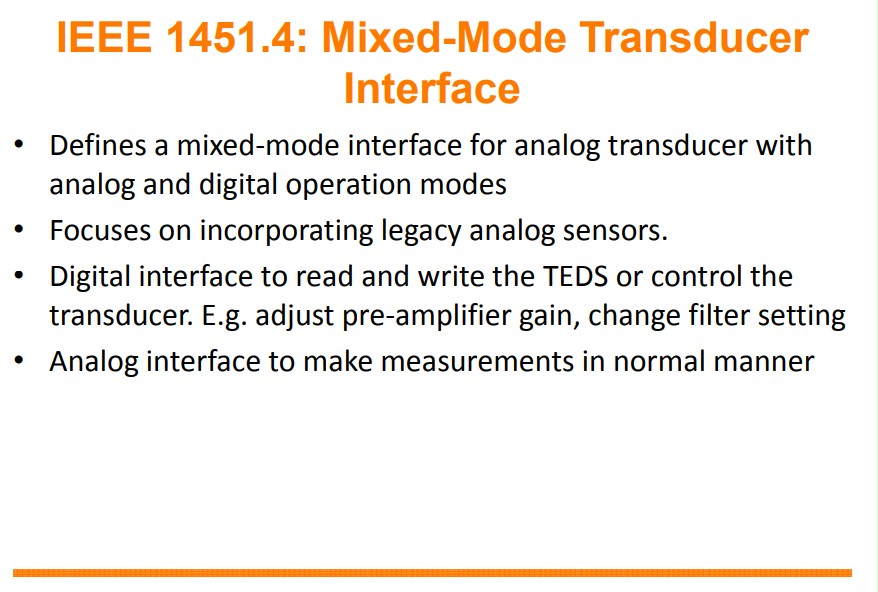 IEEE 1451.4: Mixed-Mode Transducer Interface

• Defines a mixed-mode interface for analog transducer with analog and digital operation modes
• Focuses on incorporating legacy analog sensors.
• Digital interface to read and write the TEDS or control the transducer. E.g. adjust pre-amplifier gain, change filter setting
• Analog interface to make measurements in normal manner